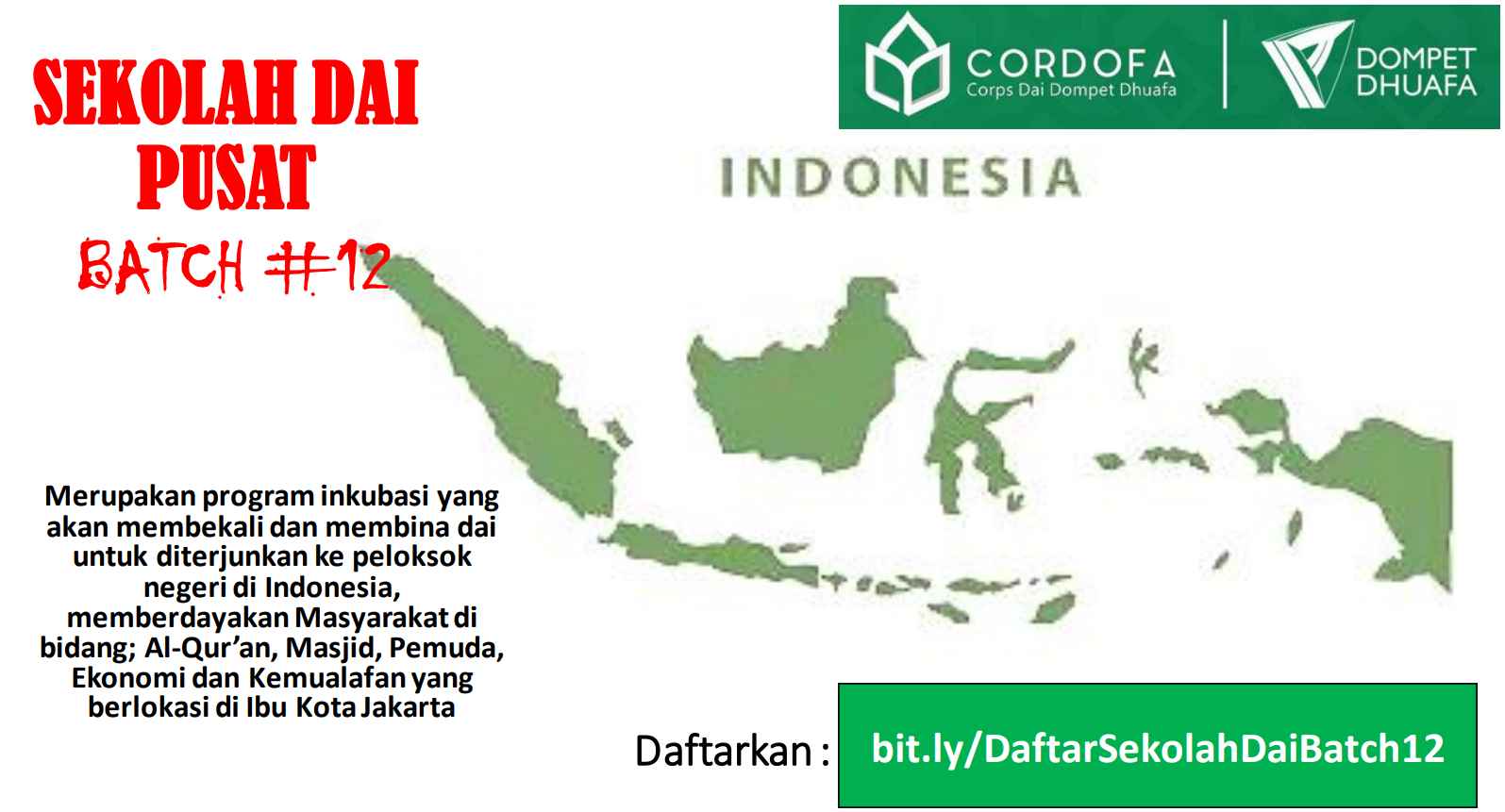 SEKOLAH DAI PUSAT
BATCH #12

CORDOFA
Corps Dai Dompet Dhuafa

DOMPET DHUAFA

INDONESIA

Merupakan program inkubasi yang akan membekali dan membina dai untuk diterjunkan ke peloksok negeri di Indonesia, memberdayakan Masyarakat di bidang; Al-Qur'an, Masjid, Pemuda, Ekonomi dan Kemualafan yang berlokasi di Ibu Kota Jakarta

Daftarkan : bit.ly/DaftarSekolahDaiBatch12